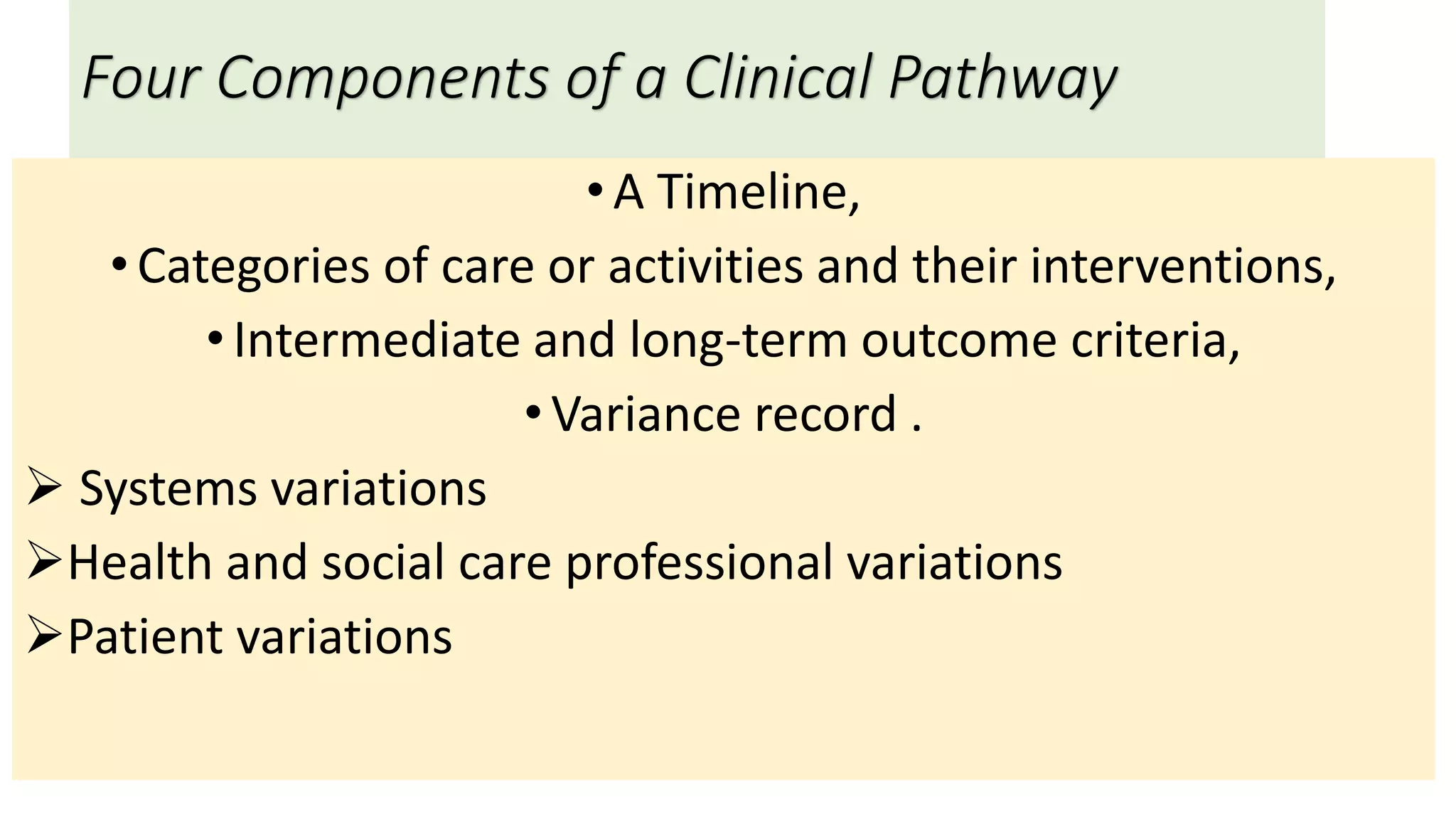 Four Components of a Clinical Pathway

• A Timeline,

• Categories of care or activities and their interventions,

• Intermediate and long-term outcome criteria,

• Variance record .

➢ Systems variations

➢ Health and social care professional variations

➢ Patient variations